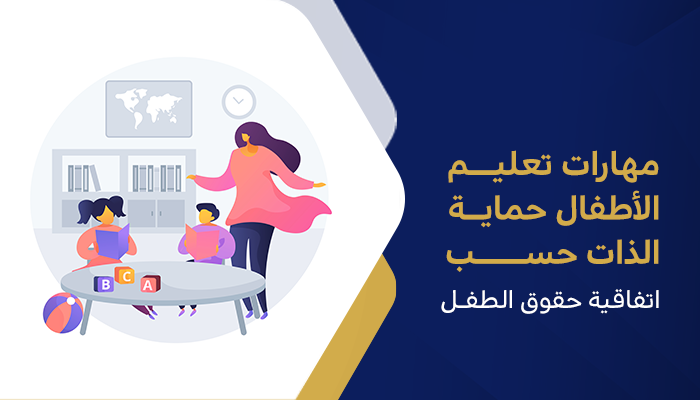 مهارات تعليم الأطفال حماية الذات حسب

اتفاقية حقوق الطفل

B C A